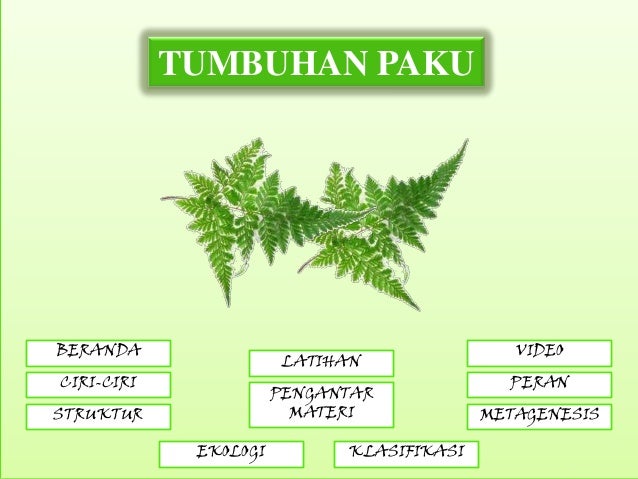 TUMBUHAN PAKU

BERANDA

CIRI-CIRI

STRUKTUR

LATIHAN

PENGANTAR MATERI

VIDEO

PERAN

METAGENESIS

EKOLOGI

KLASIFIKASI